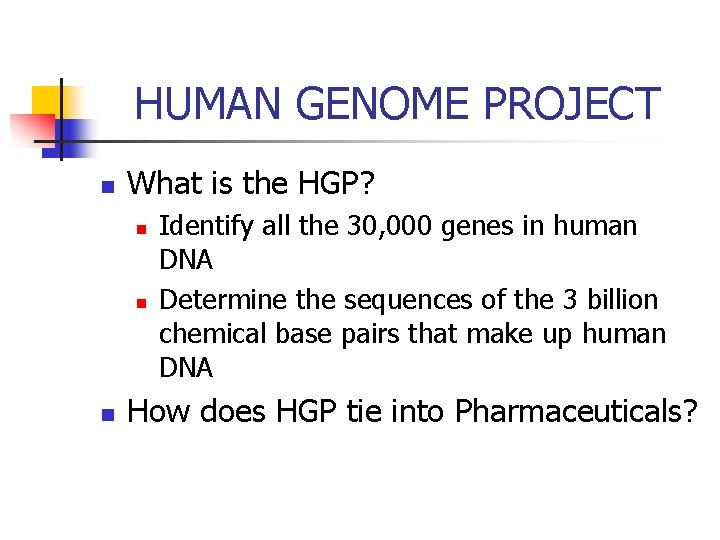 HUMAN GENOME PROJECT

What is the HGP?

Identify all the 30,000 genes in human DNA

Determine the sequences of the 3 billion chemical base pairs that make up human DNA

How does HGP tie into Pharmaceuticals?